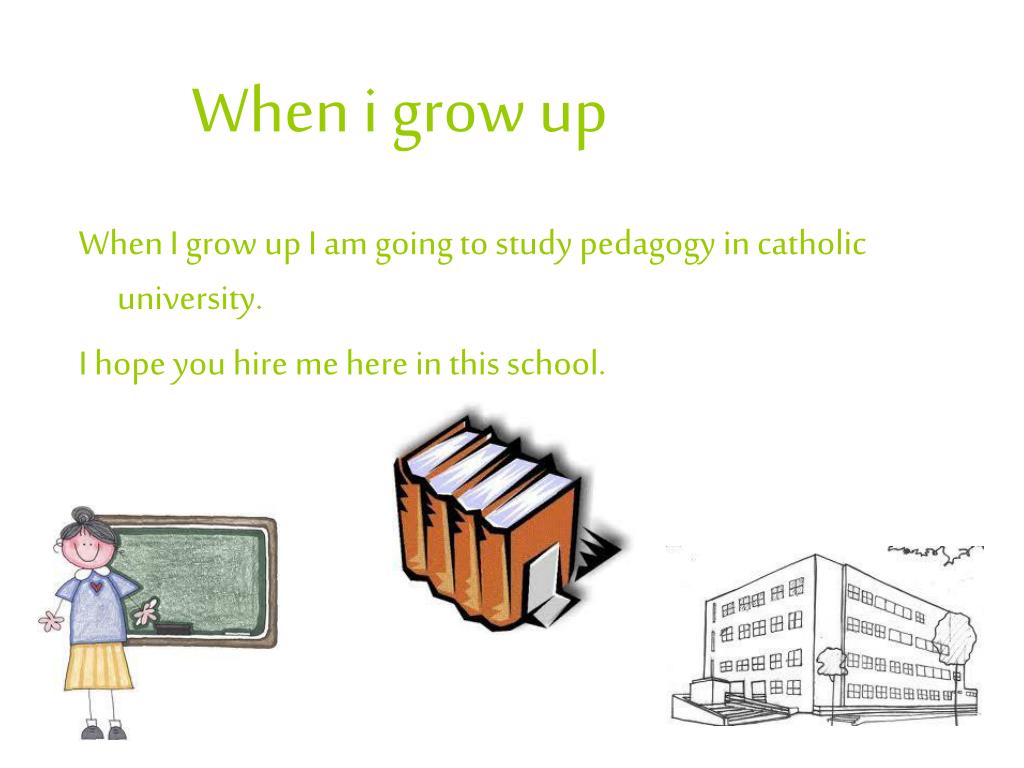 When i grow up

When I grow up I am going to study pedagogy in catholic university.

I hope you hire me here in this school.